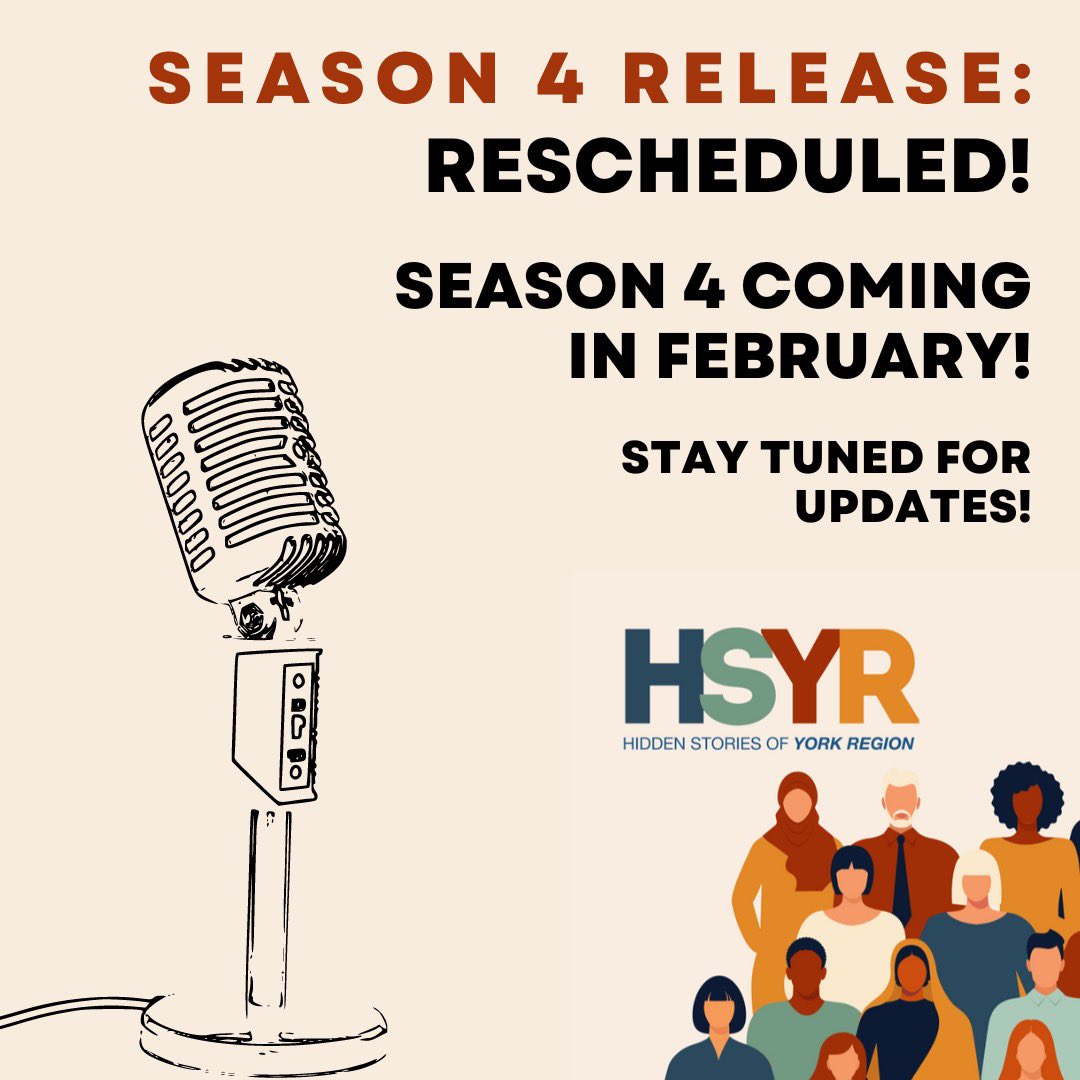 SEASON 4 RELEASE:
RESCHEDULED!

SEASON 4 COMING IN FEBRUARY!

STAY TUNED FOR UPDATES!

HSYR
HIDDEN STORIES OF YORK REGION